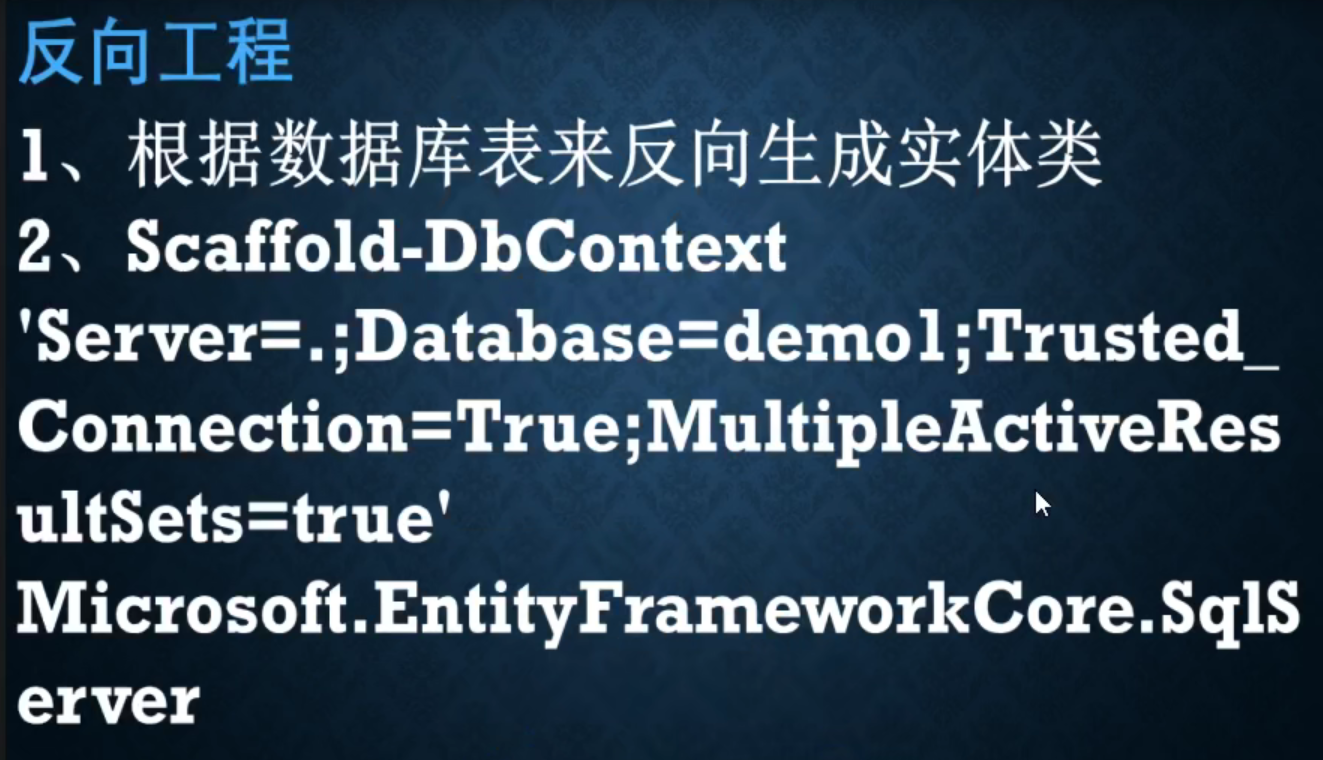 反向工程

1、根据数据库表来反向生成实体类

2、Scaffold-DbContext 'Server=.;Database=demo1;Trusted_Connection=True;MultipleActiveResultSets=true' Microsoft.EntityFrameworkCore.SqlServer